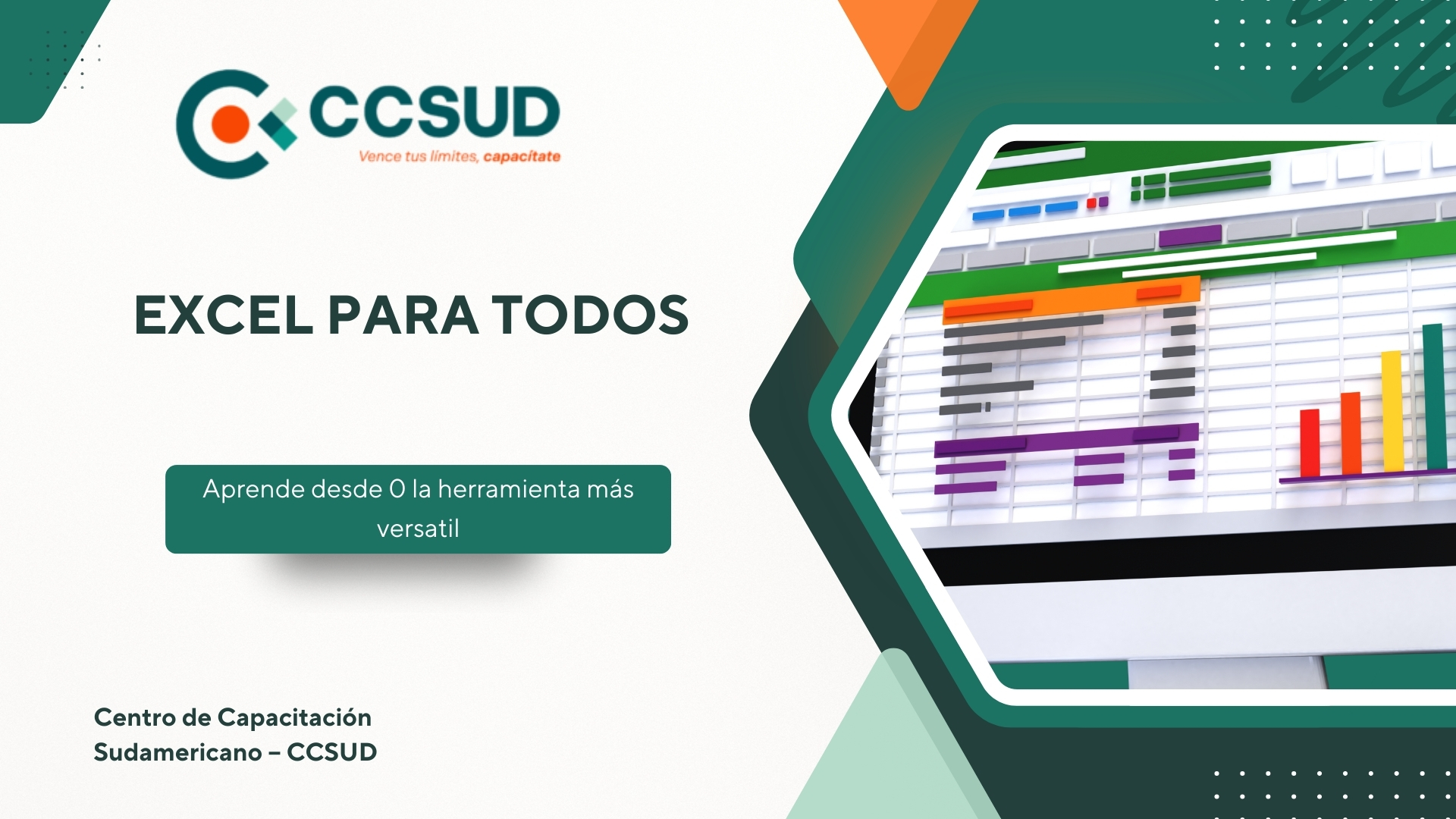 CCSUD
Vence tus límites, capacítate

EXCEL PARA TODOS

Aprende desde 0 la herramienta más versatil

Centro de Capacitación Sudamericano – CCSUD